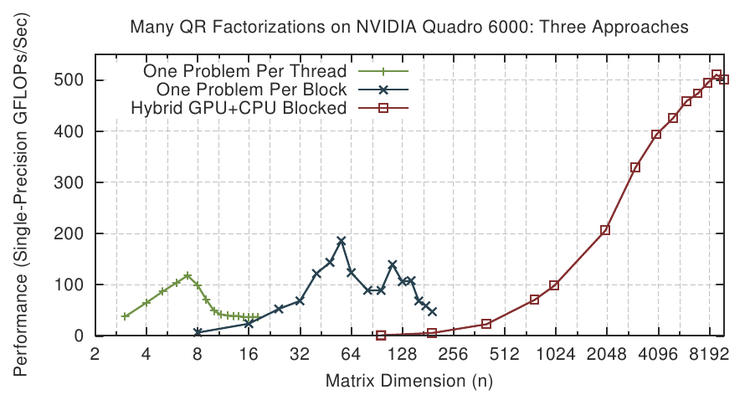 Many QR Factorizations on NVIDIA Quadro 6000: Three Approaches

One Problem Per Thread
One Problem Per Block
Hybrid GPU+CPU Blocked

Performance (Single-Precision GFLOPs/Sec)

500
400
300
200
100
0

2 4 8 16 32 64 128 256 512 1024 2048 4096 8192

Matrix Dimension (n)